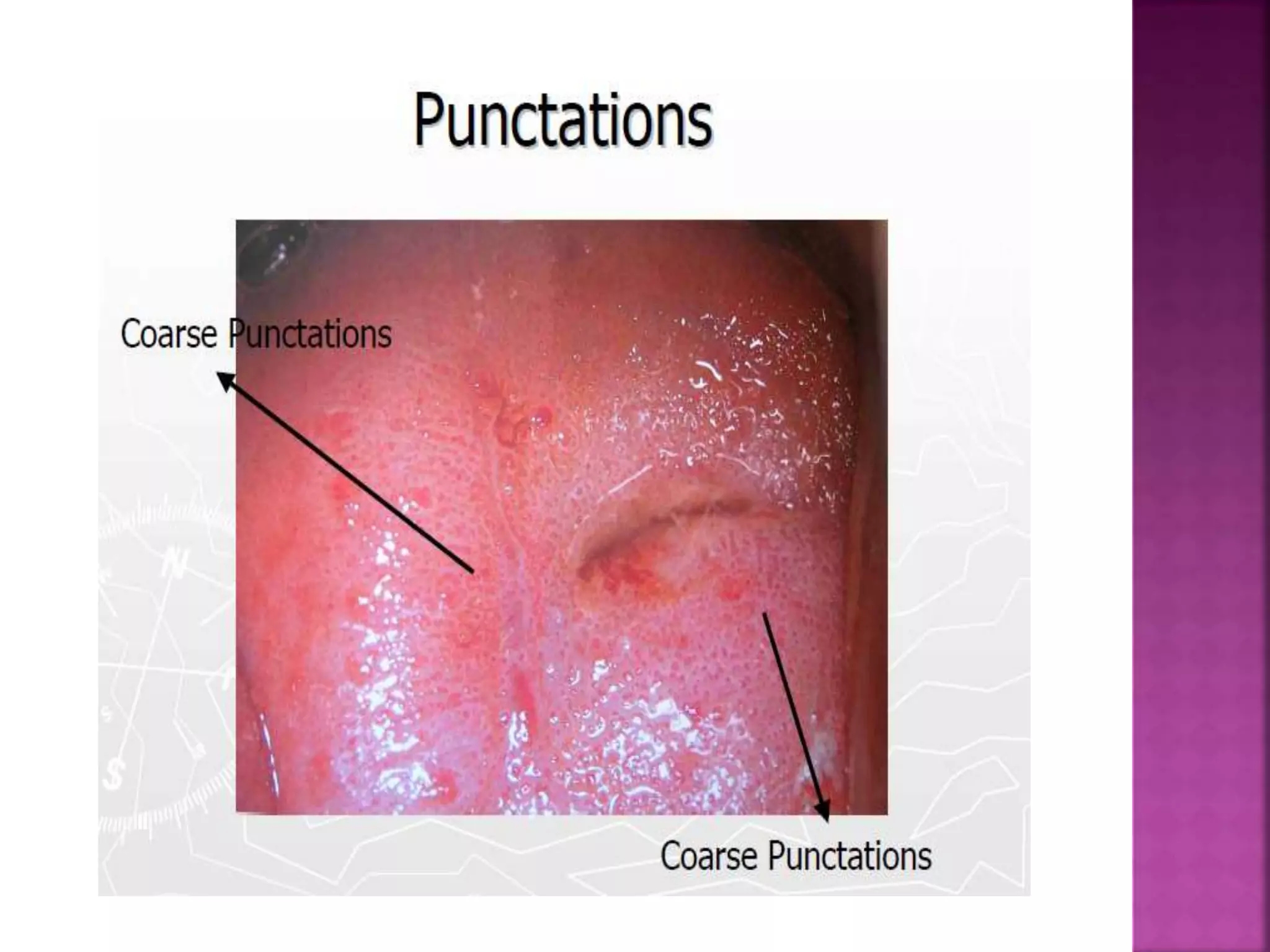 Punctations

Coarse Punctations

Coarse Punctations